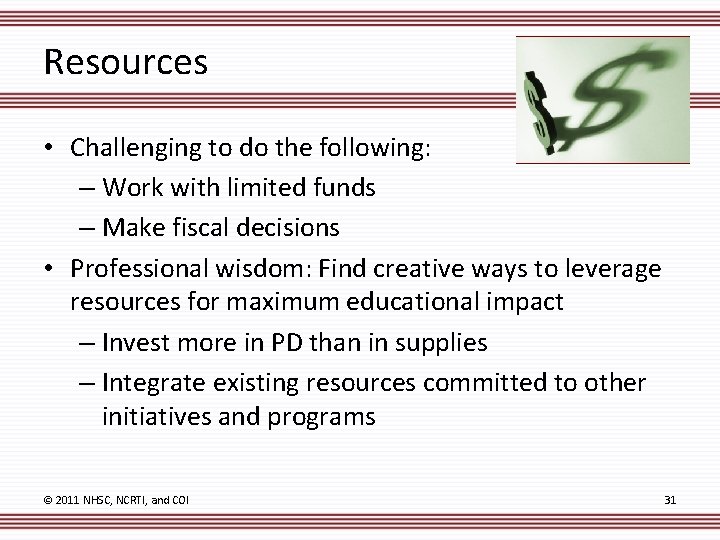 Resources

• Challenging to do the following:
  – Work with limited funds
  – Make fiscal decisions
• Professional wisdom: Find creative ways to leverage resources for maximum educational impact
  – Invest more in PD than in supplies
  – Integrate existing resources committed to other initiatives and programs

© 2011 NHSC, NCRTI, and COI

31